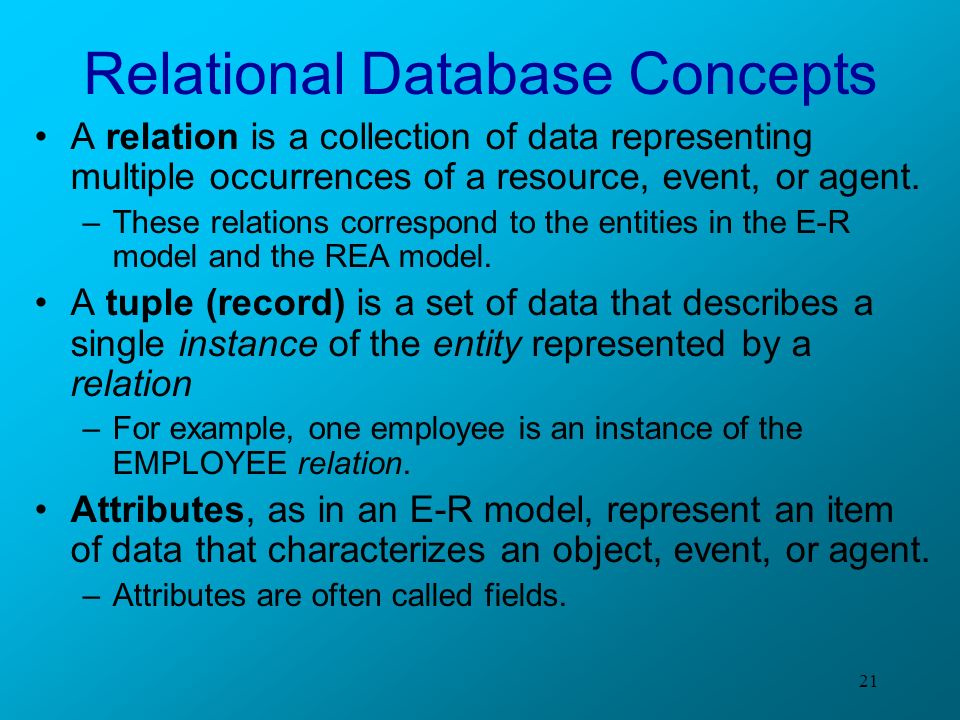 Relational Database Concepts

• A relation is a collection of data representing multiple occurrences of a resource, event, or agent.

– These relations correspond to the entities in the E-R model and the REA model.

• A tuple (record) is a set of data that describes a single instance of the entity represented by a relation

– For example, one employee is an instance of the EMPLOYEE relation.

• Attributes, as in an E-R model, represent an item of data that characterizes an object, event, or agent.

– Attributes are often called fields.

21